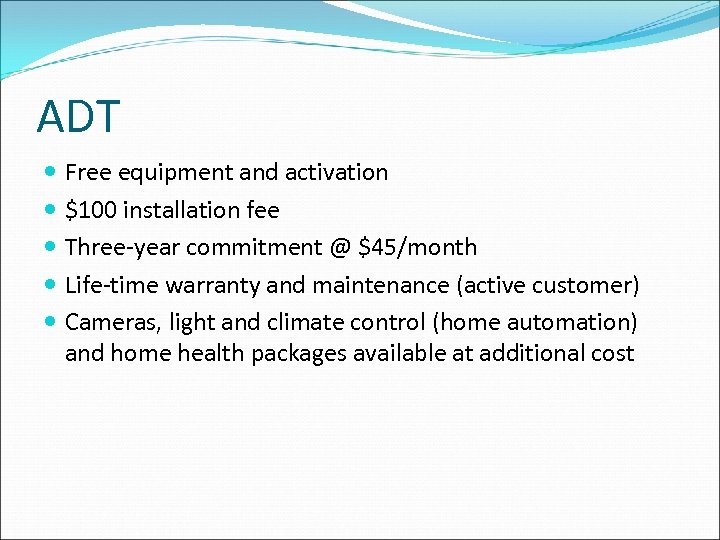 ADT

- Free equipment and activation
- \$100 installation fee
- Three-year commitment @ \$45/month
- Life-time warranty and maintenance (active customer)
- Cameras, light and climate control (home automation) and home health packages available at additional cost